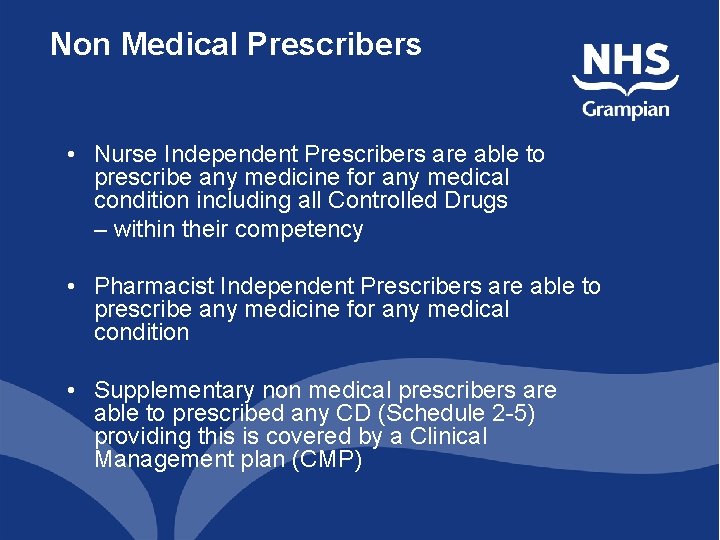 Non Medical Prescribers

NHS
Grampian

• Nurse Independent Prescribers are able to prescribe any medicine for any medical condition including all Controlled Drugs
– within their competency

• Pharmacist Independent Prescribers are able to prescribe any medicine for any medical condition

• Supplementary non medical prescribers are able to prescribed any CD (Schedule 2-5) providing this is covered by a Clinical Management plan (CMP)